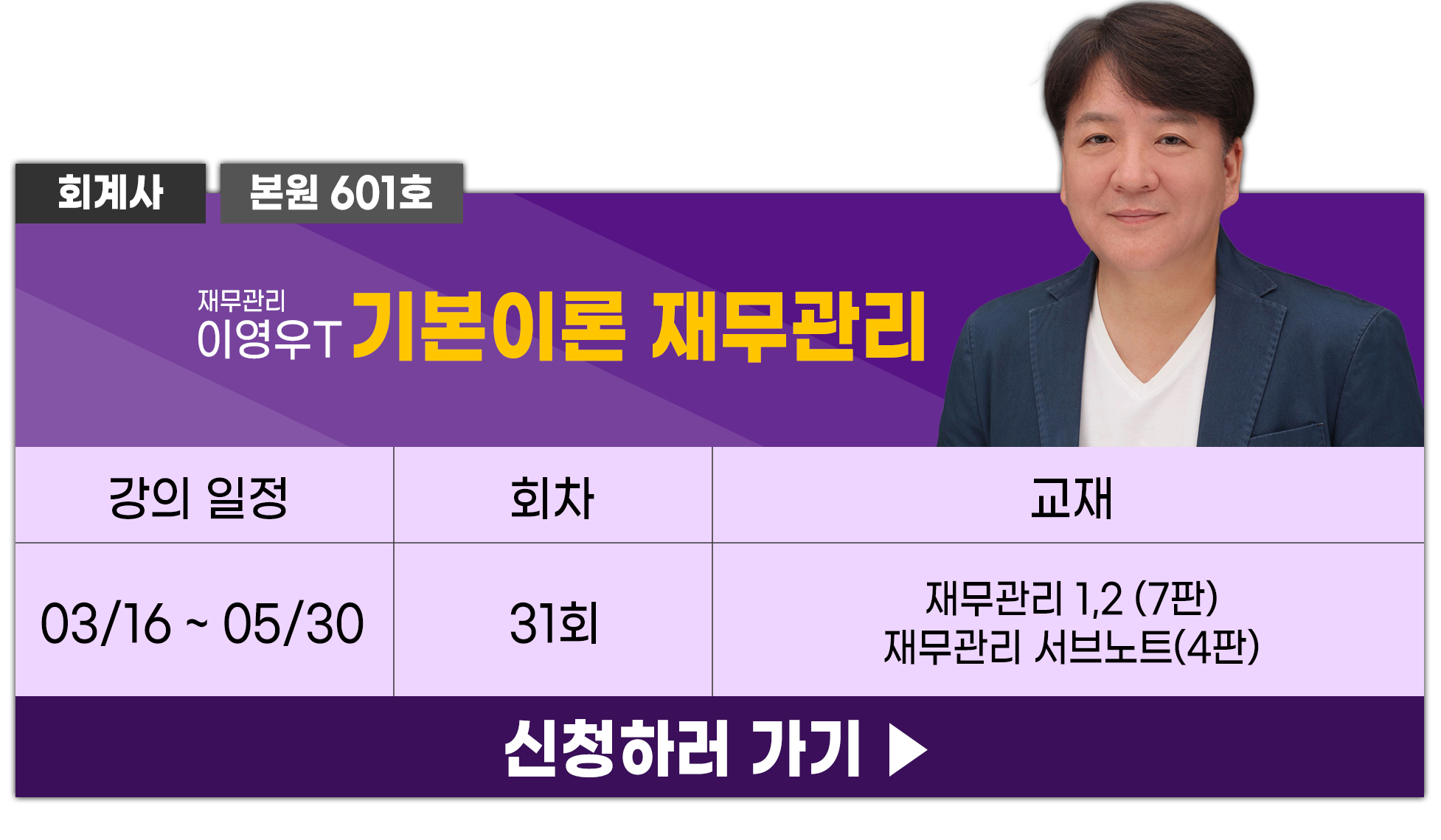 회계사 본원 601호

재무관리
이영우T 기본이론 재무관리

| 강의 일정 | 회차 | 교재 |
|---|---|---|
| 03/16 ~ 05/30 | 31회 | 재무관리 1,2 (7판) 재무관리 서브노트(4판) |

신청하러 가기 ▶